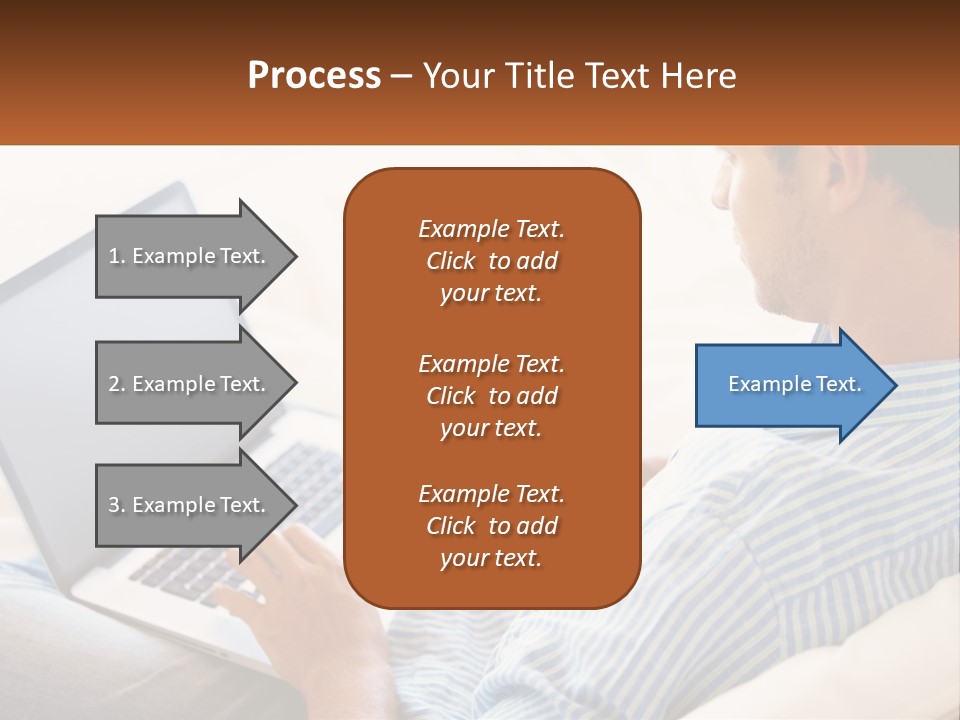 Process – Your Title Text Here

1. Example Text.

2. Example Text.

3. Example Text.

Example Text. Click to add your text.

Example Text. Click to add your text.

Example Text. Click to add your text.

Example Text.